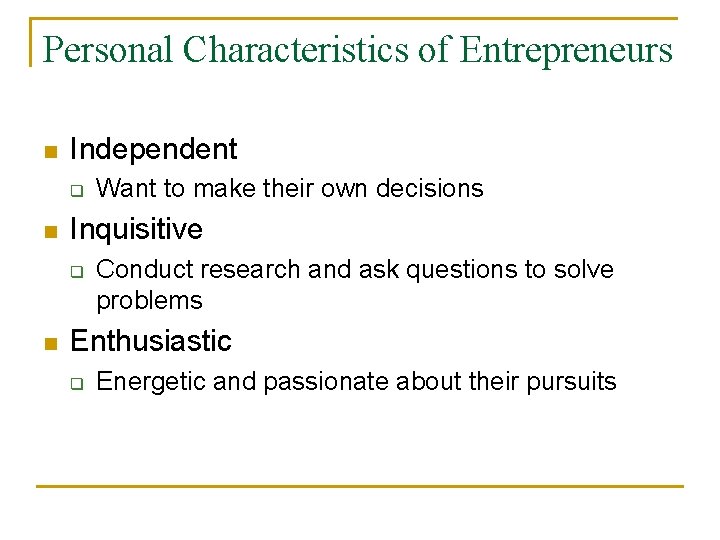 Personal Characteristics of Entrepreneurs

- Independent
  - Want to make their own decisions
- Inquisitive
  - Conduct research and ask questions to solve problems
- Enthusiastic
  - Energetic and passionate about their pursuits